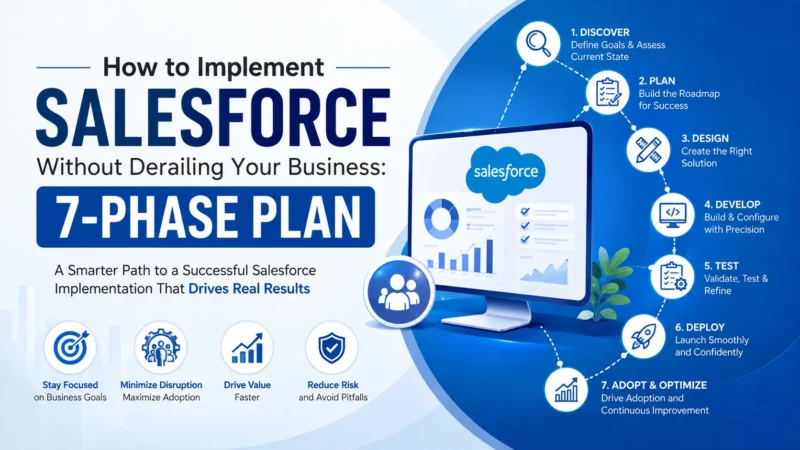 How to Implement

SALESFORCE

Without Derailing Your Business:

7-PHASE PLAN

A Smarter Path to a Successful Salesforce Implementation That Drives Real Results

Stay Focused on Business Goals

Minimize Disruption Maximize Adoption

Drive Value Faster

Reduce Risk and Avoid Pitfalls

salesforce

1. DISCOVER
Define Goals & Assess Current State

2. PLAN
Build the Roadmap for Success

3. DESIGN
Create the Right Solution

4. DEVELOP
Build & Configure with Precision

5. TEST
Validate, Test & Refine

6. DEPLOY
Launch Smoothly and Confidently

7. ADOPT & OPTIMIZE
Drive Adoption and Continuous Improvement